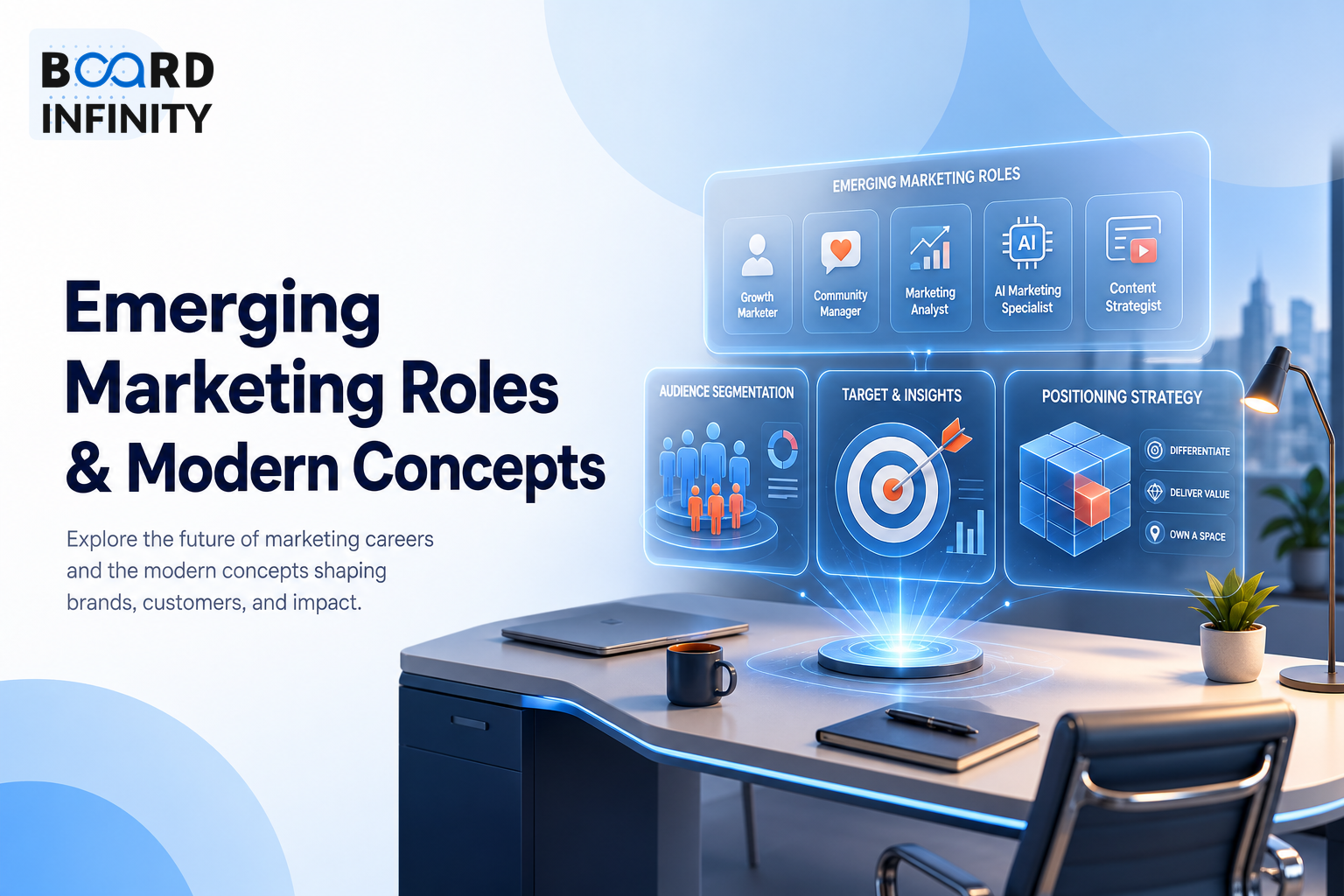 BOARD INFINITY

Emerging Marketing Roles & Modern Concepts

Explore the future of marketing careers and the modern concepts shaping brands, customers, and impact.

EMERGING MARKETING ROLES

Growth Marketer

Community Manager

Marketing Analyst

AI

AI Marketing Specialist

Content Strategist

AUDIENCE SEGMENTATION

TARGET & INSIGHTS

POSITIONING STRATEGY

DIFFERENTIATE

DELIVER VALUE

OWN A SPACE